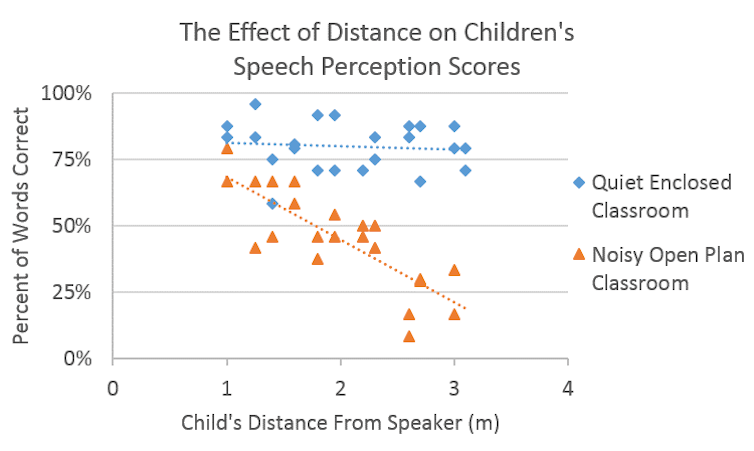 The Effect of Distance on Children's Speech Perception Scores

Percent of Words Correct

100%
75%
50%
25%
0%

0
1
2
3
4

Child's Distance From Speaker (m)

Quiet Enclosed Classroom

Noisy Open Plan Classroom